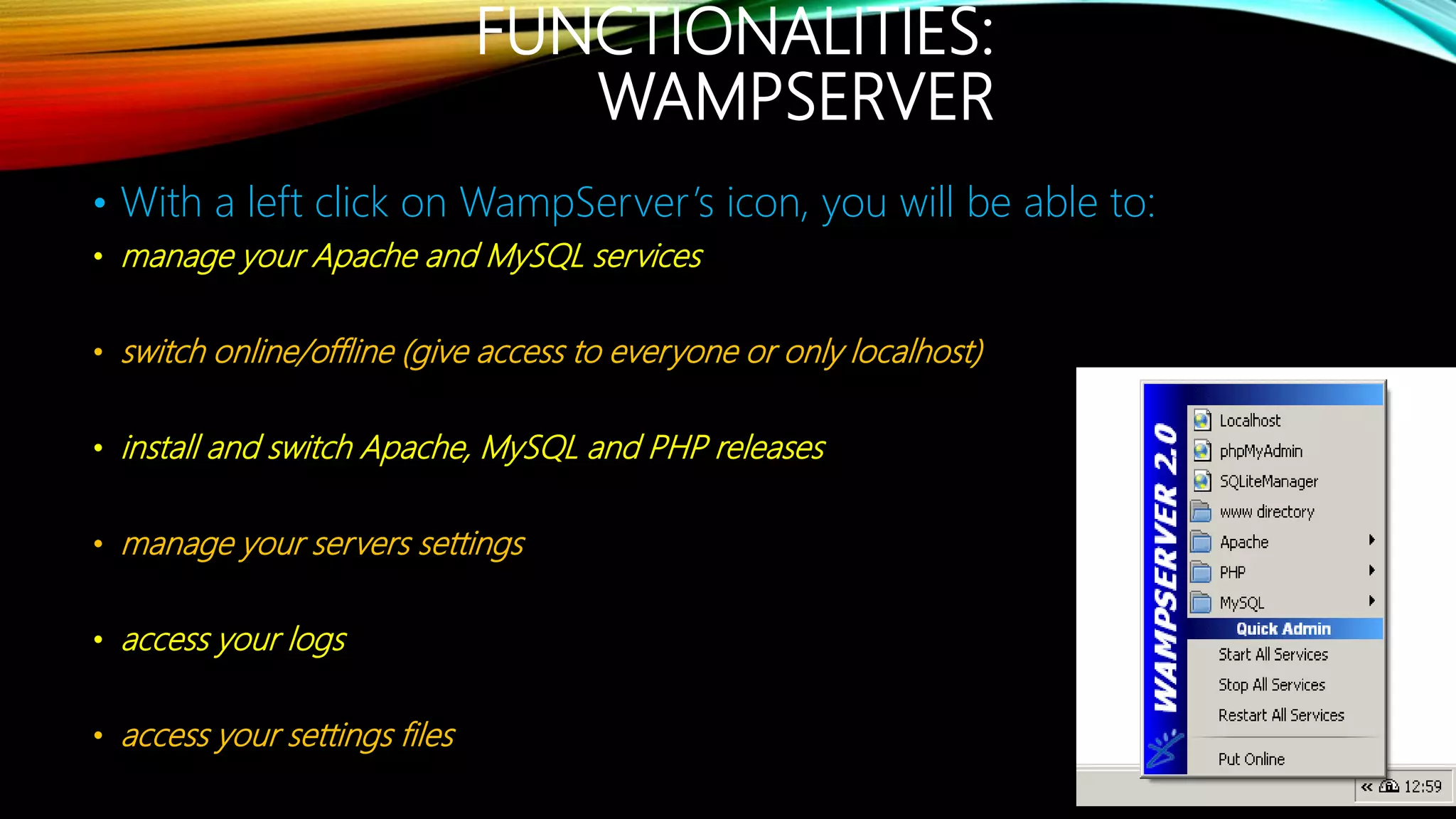 FUNCTIONALITIES: WAMPSERVER

• With a left click on WampServer's icon, you will be able to:

• manage your Apache and MySQL services

• switch online/offline (give access to everyone or only localhost)

• install and switch Apache, MySQL and PHP releases

• manage your servers settings

• access your logs

• access your settings files

WAMPSERVER 2.0

Localhost
phpMyAdmin
SQLiteManager
www directory
Apache
PHP
MySQL
Quick Admin
Start All Services
Stop All Services
Restart All Services
Put Online

12:59